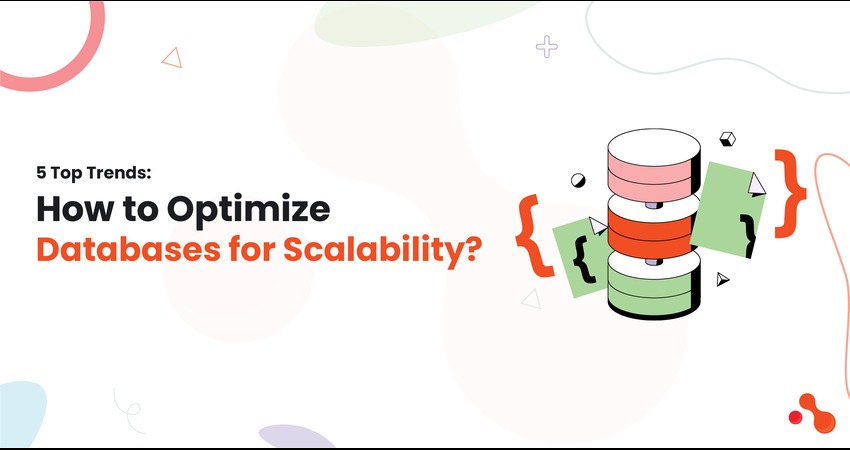 5 Top Trends:
How to Optimize
Databases for Scalability?